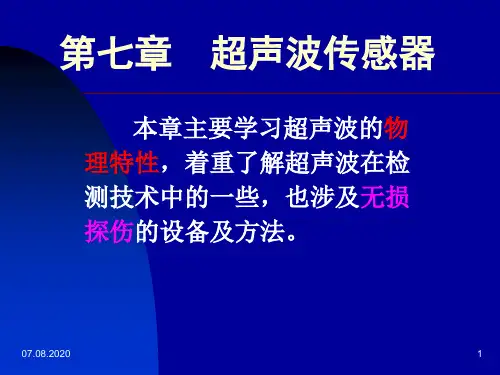 第七章　超声波传感器

本章主要学习超声波的物理特性，着重了解超声波在检测技术中的一些，也涉及无损探伤的设备及方法。

07.08.2020

1